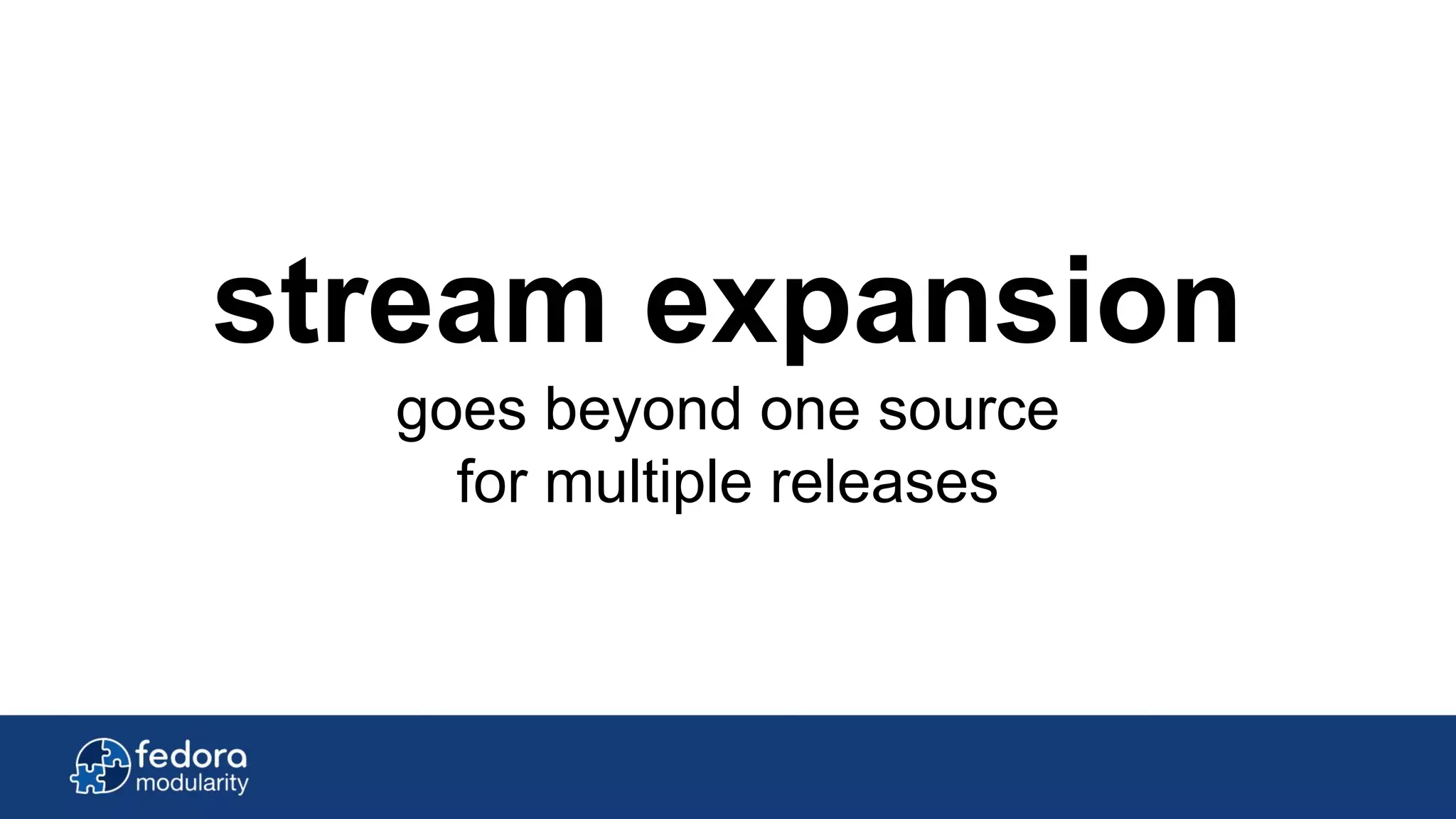 stream expansion

goes beyond one source for multiple releases

fedora modularity